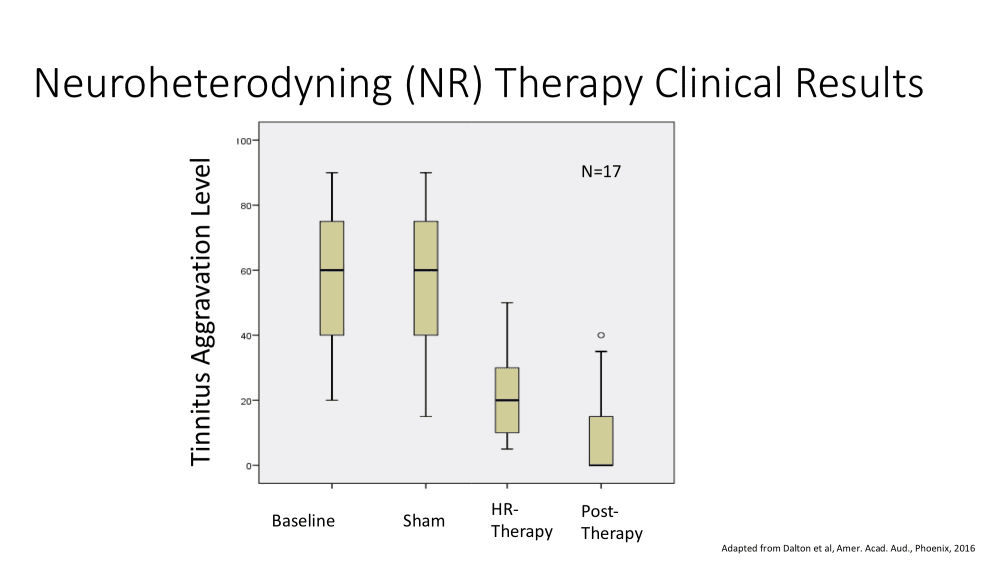 Neuroheterodyning (NR) Therapy Clinical Results

Tinnitus Aggravation Level

100
80
60
40
20
0

N=17

Baseline
Sham
HR-Therapy
Post-Therapy

Adapted from Dalton et al, Amer. Acad. Aud., Phoenix, 2016